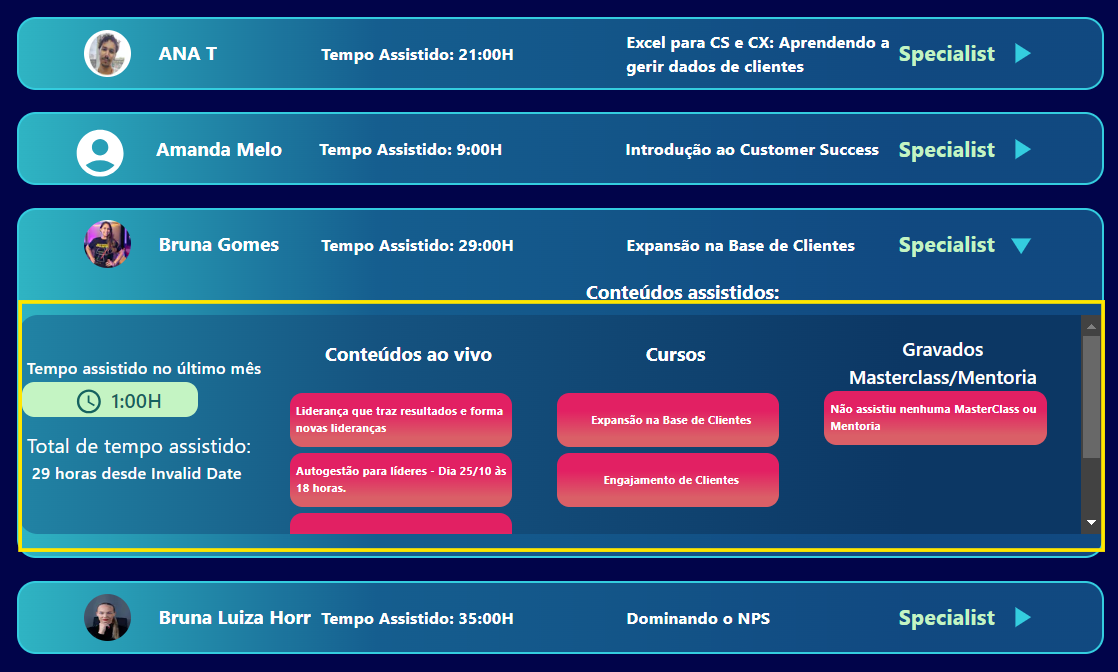 ANA T
Tempo Assistido: 21:00H
Excel para CS e CX: Aprendendo a gerir dados de clientes
Specialist

Amanda Melo
Tempo Assistido: 9:00H
Introdução ao Customer Success
Specialist

Bruna Gomes
Tempo Assistido: 29:00H
Expansão na Base de Clientes
Specialist

Conteúdos assistidos:

Tempo assistido no último mês
1:00H
Total de tempo assistido:
29 horas desde Invalid Date

Conteúdos ao vivo
Liderança que traz resultados e forma novas lideranças
Autogestão para líderes - Dia 25/10 às 18 horas.

Cursos
Expansão na Base de Clientes
Engajamento de Clientes

Gravados Masterclass/Mentoria
Não assistiu nenhuma MasterClass ou Mentoria

Bruna Luiza Horr
Tempo Assistido: 35:00H
Dominando o NPS
Specialist